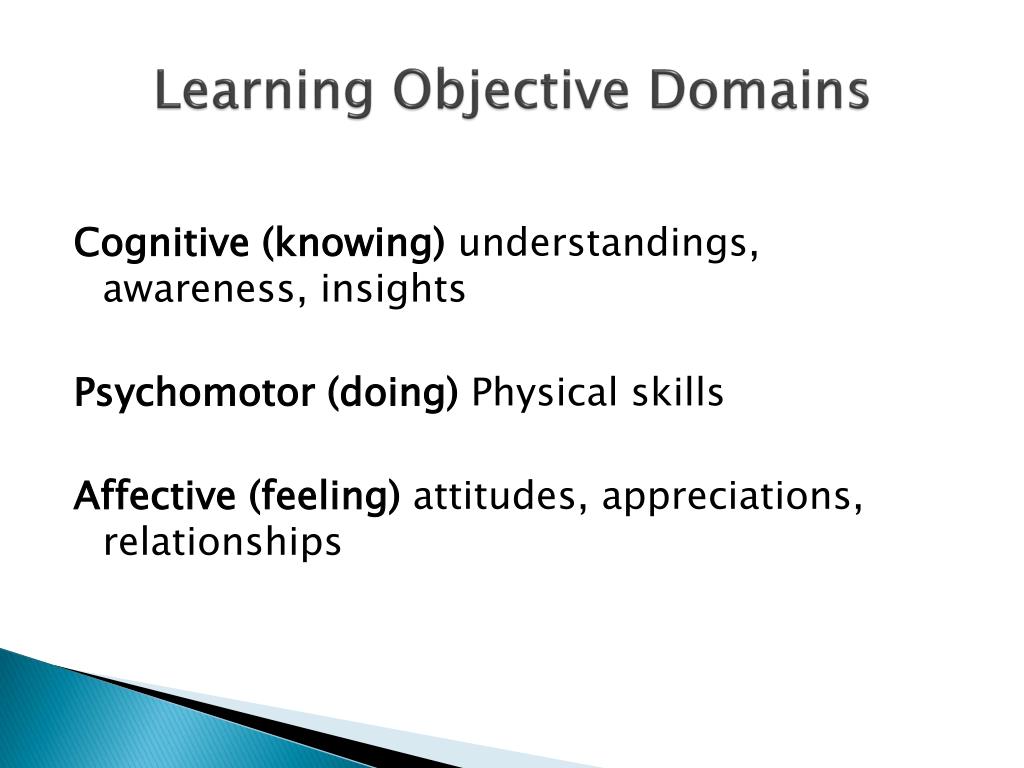 Learning Objective Domains

Cognitive (knowing) understandings, awareness, insights

Psychomotor (doing) Physical skills

Affective (feeling) attitudes, appreciations, relationships